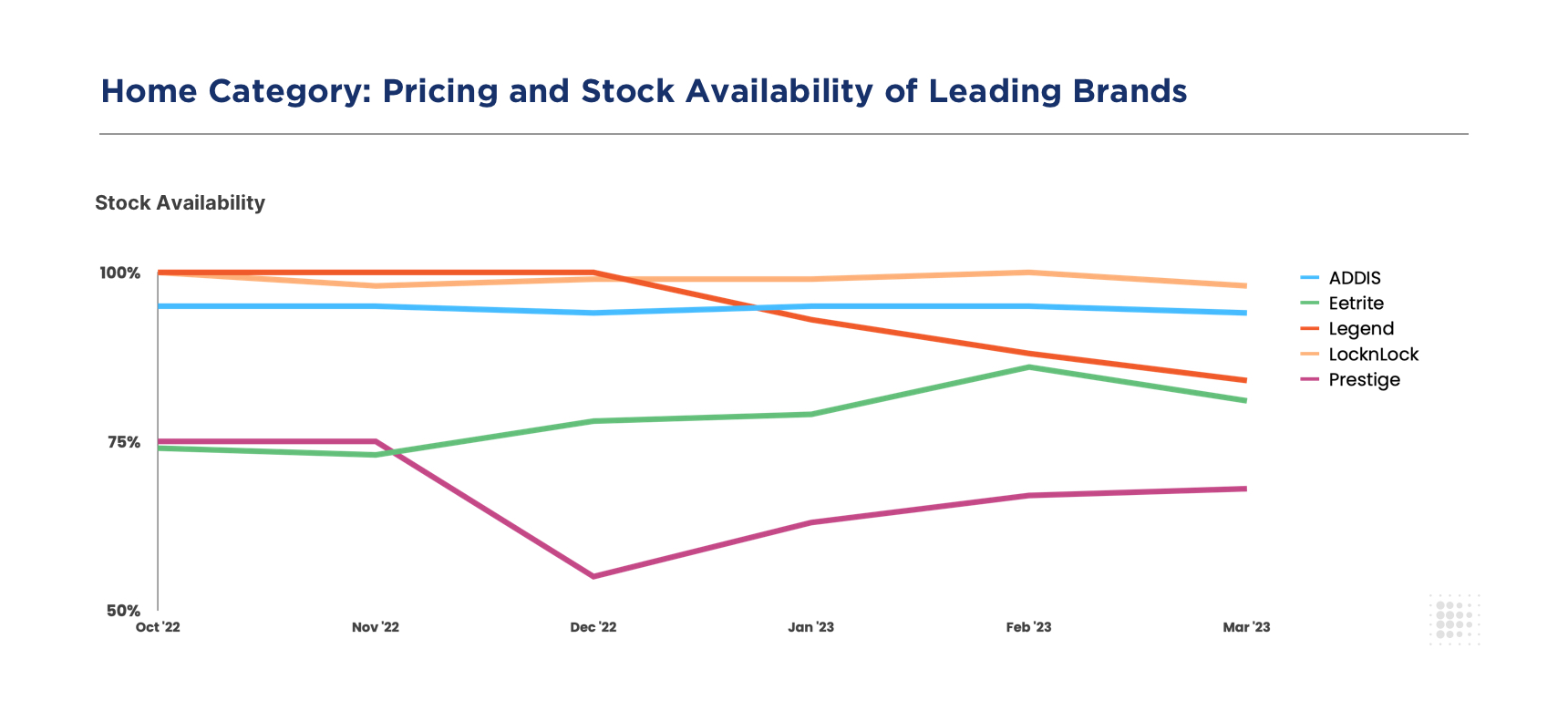 Home Category: Pricing and Stock Availability of Leading Brands

Stock Availability

100%
75%
50%

Oct '22
Nov '22
Dec '22
Jan '23
Feb '23
Mar '23

ADDIS
Eetrite
Legend
LocknLock
Prestige